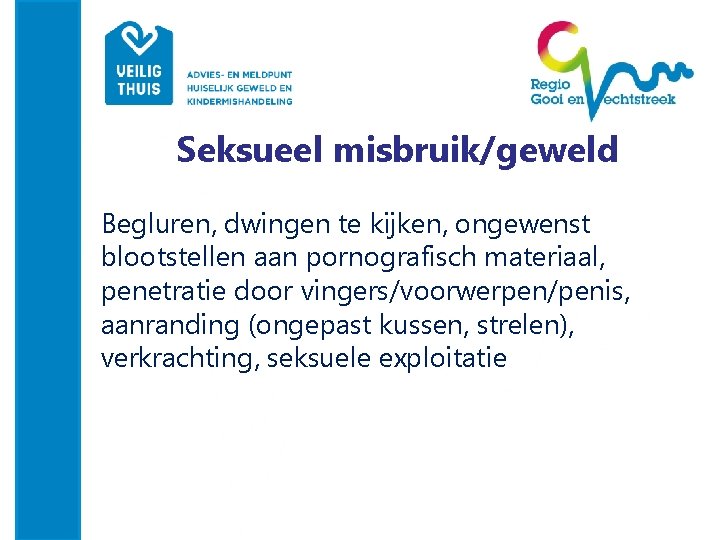 VEILIG THUIS

ADVIES- EN MELDPUNT HUISELIJK GEWELD EN KINDERMISHANDELING

Regio Gooi en Vechtstreek

Seksueel misbruik/geweld

Begluren, dwingen te kijken, ongewenst blootstellen aan pornografisch materiaal, penetratie door vingers/voorwerpen/penis, aanranding (ongepast kussen, strelen), verkrachting, seksuele exploitatie